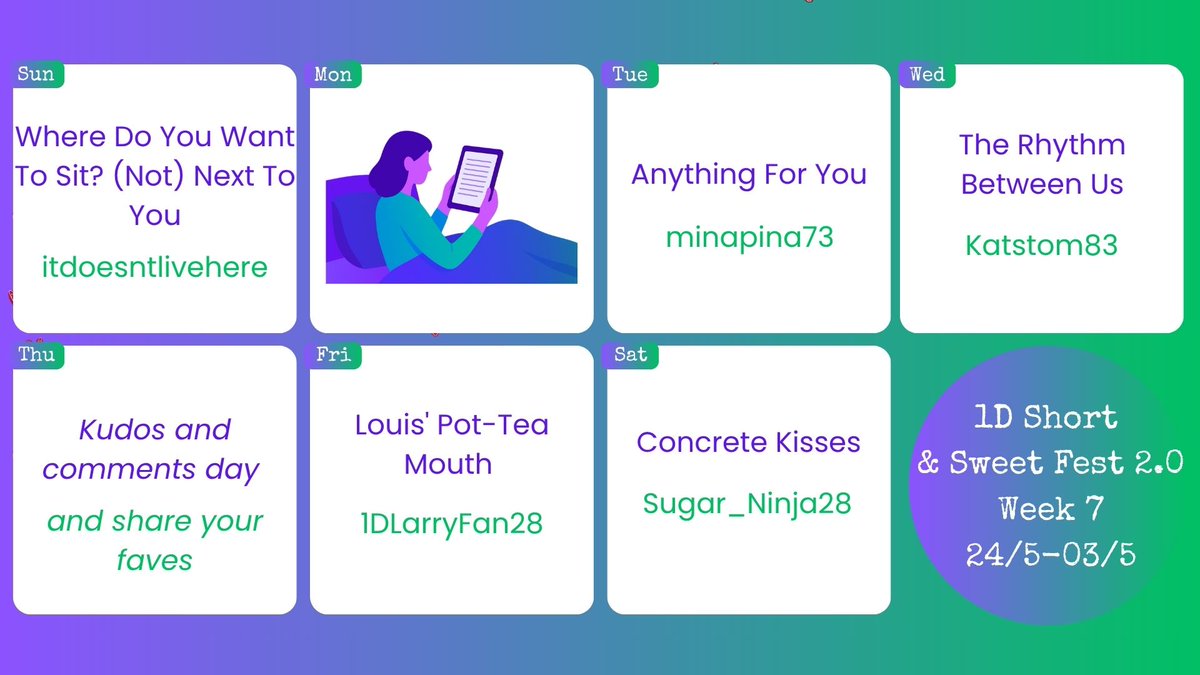 Sun
Where Do You Want To Sit? (Not) Next To You
itdoesntlivehere

Mon

Tue
Anything For You
minapina73

Wed
The Rhythm Between Us
Katstom83

Thu
Kudos and comments day
and share your faves

Fri
Louis' Pot-Tea Mouth
1DLarryFan28

Sat
Concrete Kisses
Sugar_Ninja28

1D Short & Sweet Fest 2.0
Week 7
24/5-03/5